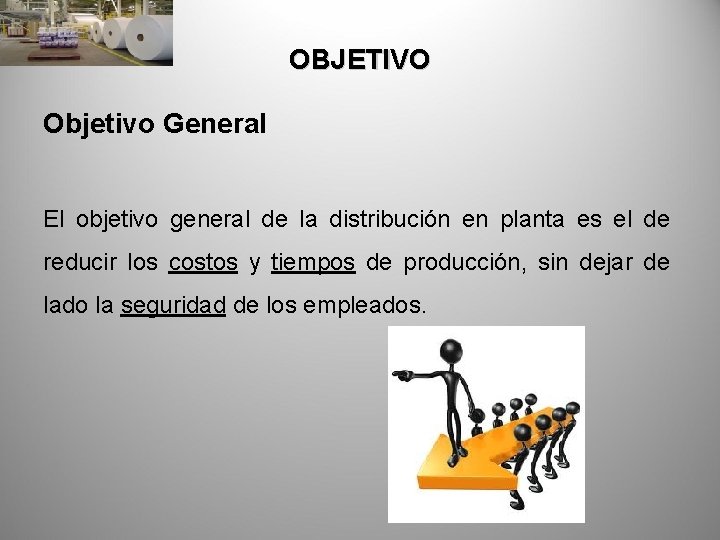 OBJETIVO

Objetivo General

El objetivo general de la distribución en planta es el de reducir los costos y tiempos de producción, sin dejar de lado la seguridad de los empleados.